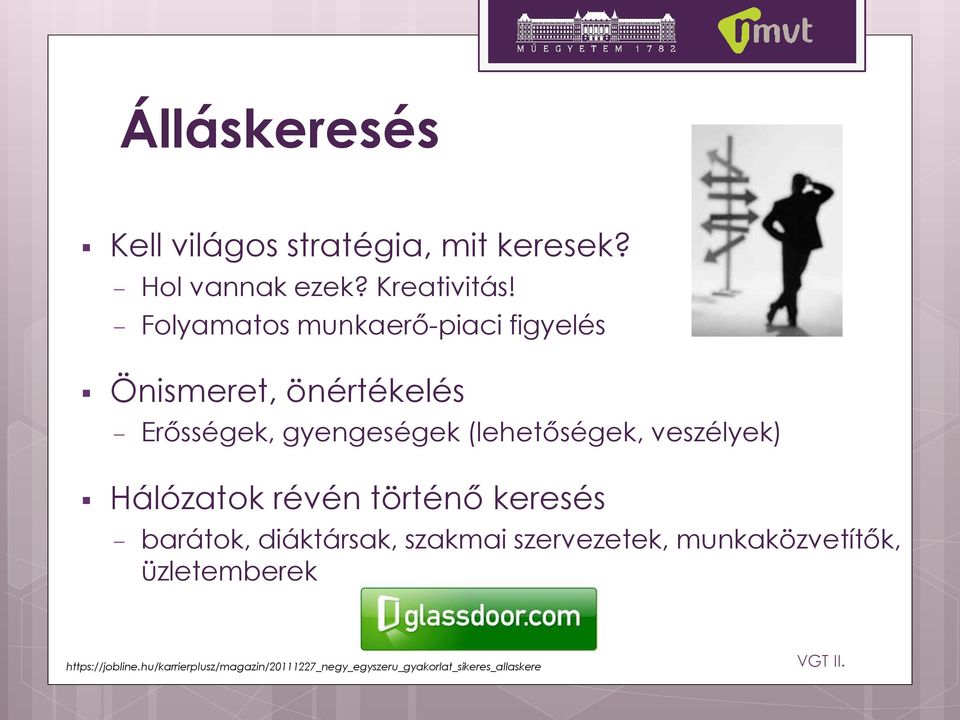 MŰEGYETEM 1782

mvt

Álláskeresés

▪ Kell világos stratégia, mit keresek?
– Hol vannak ezek? Kreativitás!
– Folyamatos munkaerő-piaci figyelés

▪ Önismeret, önértékelés
– Erősségek, gyengeségek (lehetőségek, veszélyek)

▪ Hálózatok révén történő keresés
– barátok, diáktársak, szakmai szervezetek, munkaközvetítők, üzletemberek

glassdoor.com

https://jobline.hu/karrierplusz/magazin/20111227_negy_egyszeru_gyakorlat_sikeres_allaskere

VGT II.